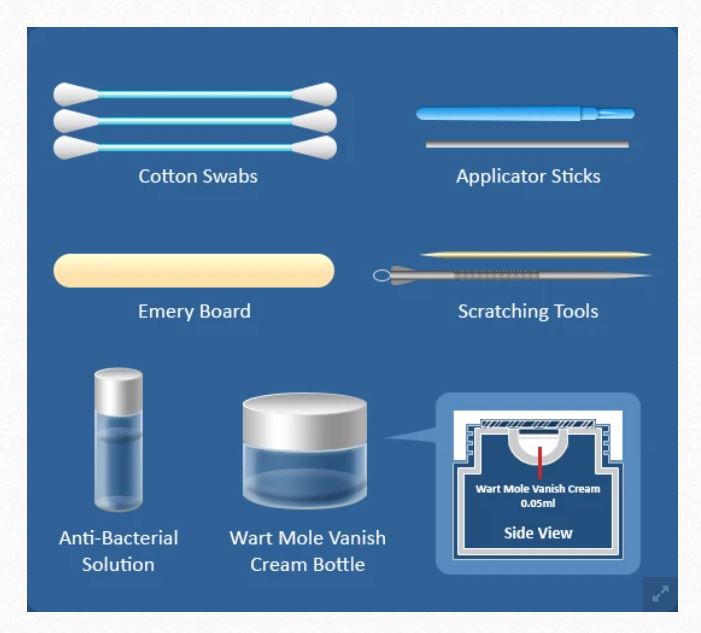 Cotton Swabs

Applicator Sticks

Emery Board

Scratching Tools

Anti-Bacterial Solution

Wart Mole Vanish Cream Bottle

Wart Mole Vanish Cream
0.05ml

Side View